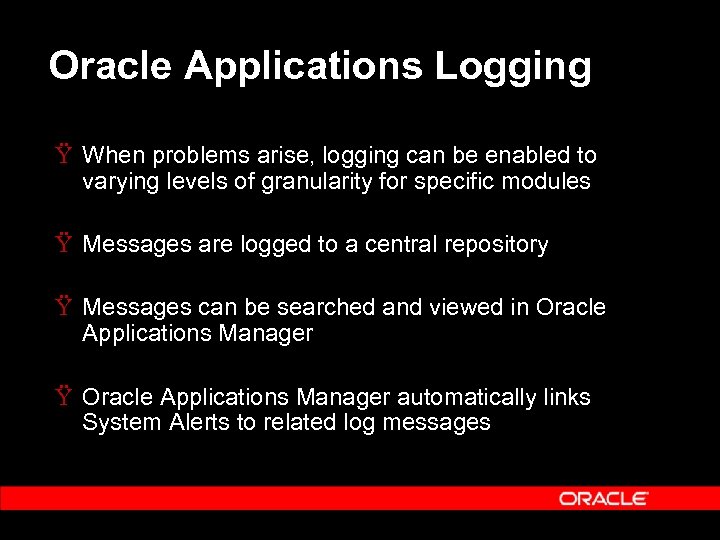 Oracle Applications Logging

Ÿ When problems arise, logging can be enabled to varying levels of granularity for specific modules

Ÿ Messages are logged to a central repository

Ÿ Messages can be searched and viewed in Oracle Applications Manager

Ÿ Oracle Applications Manager automatically links System Alerts to related log messages

ORACLE